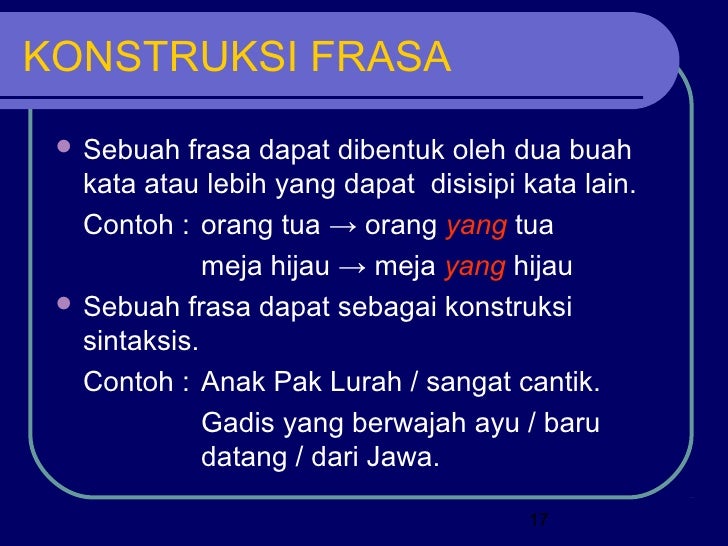 KONSTRUKSI FRASA

• Sebuah frasa dapat dibentuk oleh dua buah kata atau lebih yang dapat disisipi kata lain.

Contoh : orang tua → orang yang tua

meja hijau → meja yang hijau

• Sebuah frasa dapat sebagai konstruksi sintaksis.

Contoh : Anak Pak Lurah / sangat cantik.

Gadis yang berwajah ayu / baru datang / dari Jawa.

17